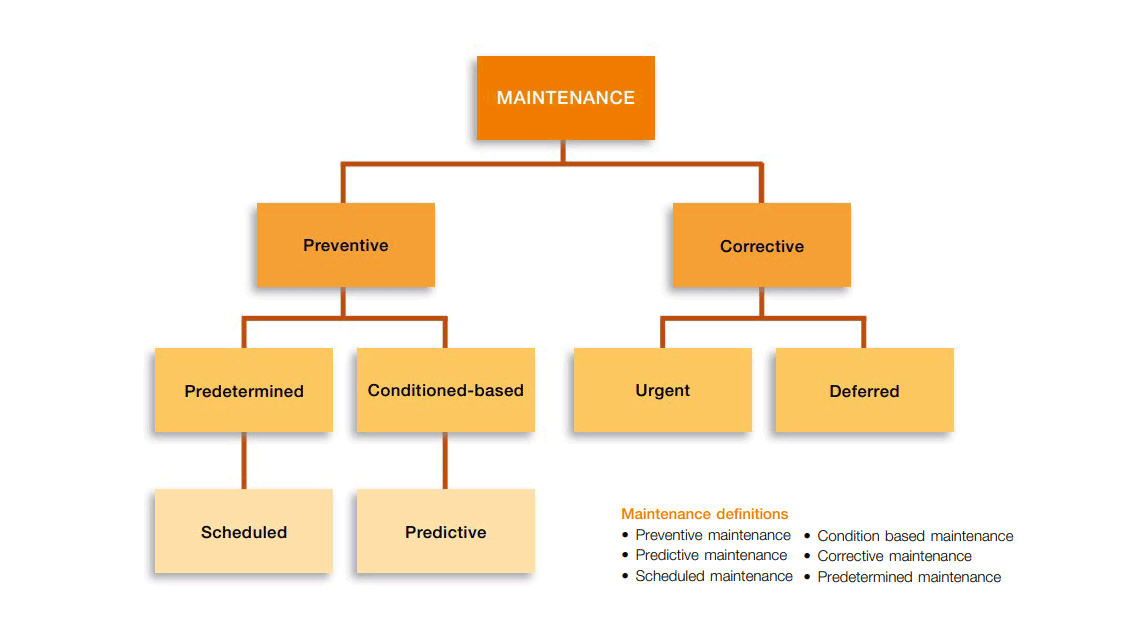 MAINTENANCE

Preventive

Corrective

Predetermined

Conditioned-based

Urgent

Deferred

Scheduled

Predictive

Maintenance definitions
• Preventive maintenance
• Predictive maintenance
• Scheduled maintenance
• Condition based maintenance
• Corrective maintenance
• Predetermined maintenance